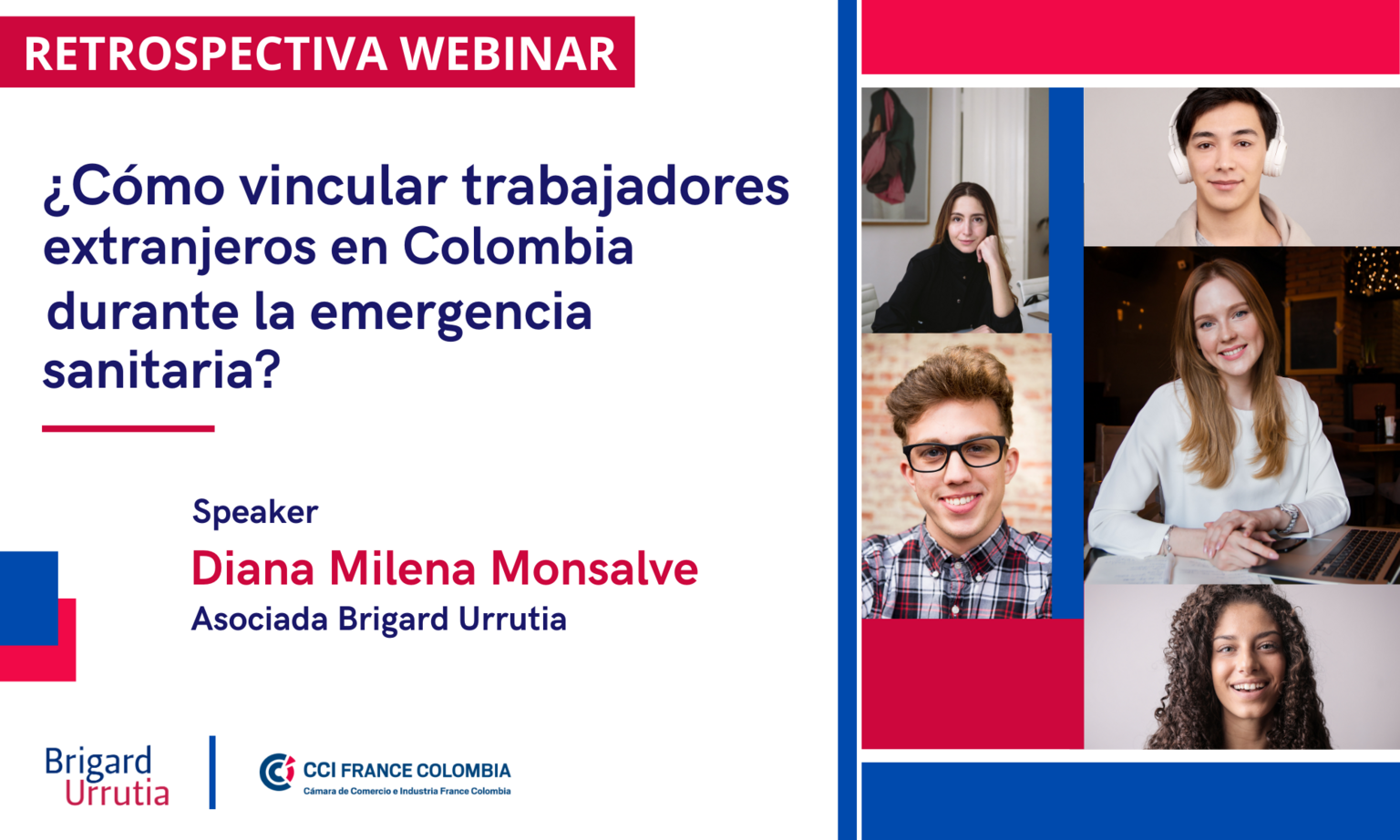 RETROSPECTIVA WEBINAR

¿Cómo vincular trabajadores extranjeros en Colombia durante la emergencia sanitaria?

Speaker
Diana Milena Monsalve
Asociada Brigard Urrutia

Brigard Urrutia

CCI FRANCE COLOMBIA
Cámara de Comercio e Industria France Colombia